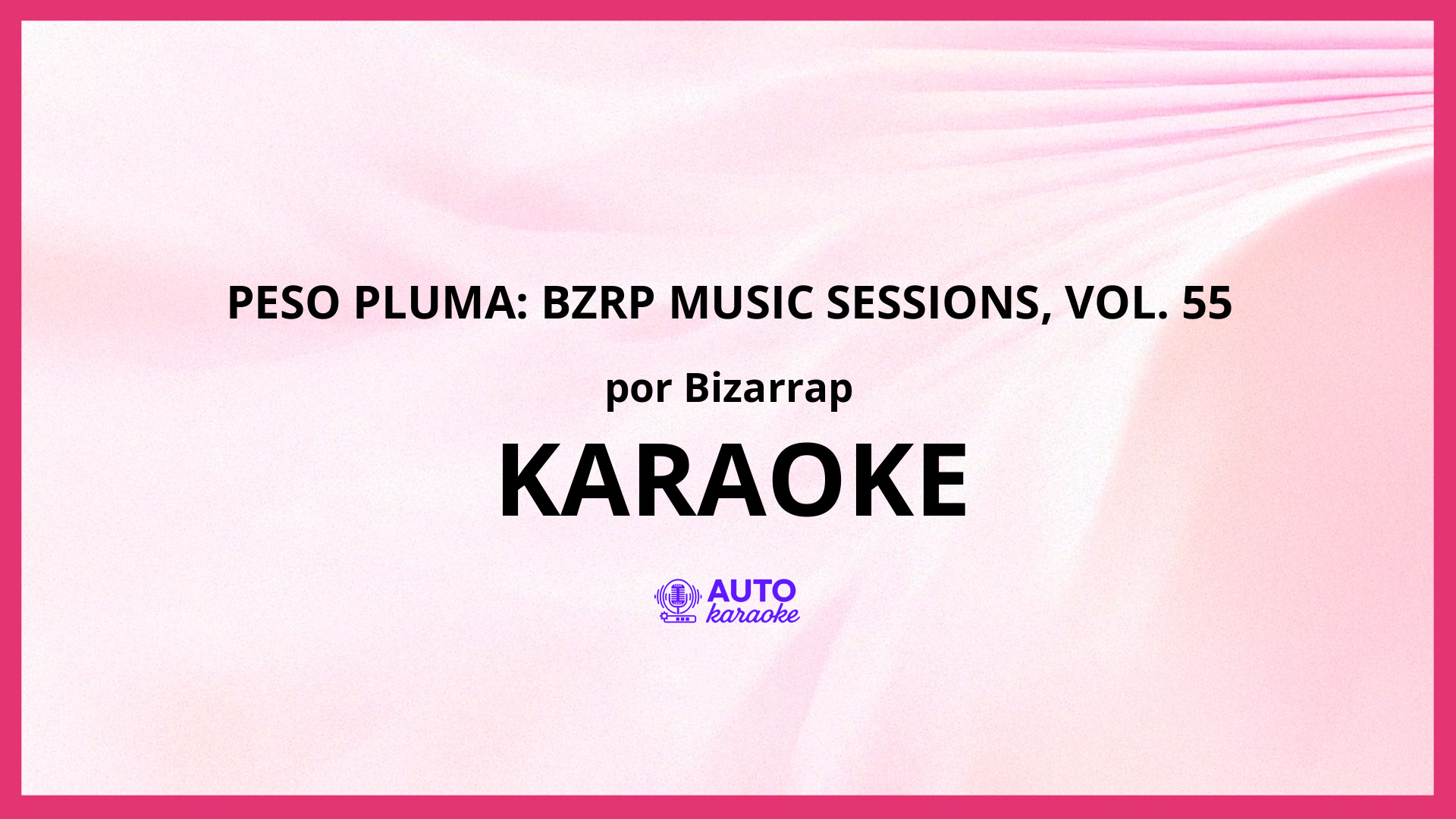 PESO PLUMA: BZRP MUSIC SESSIONS, VOL. 55

por Bizarrap

KARAOKE

AUTO
karaoke